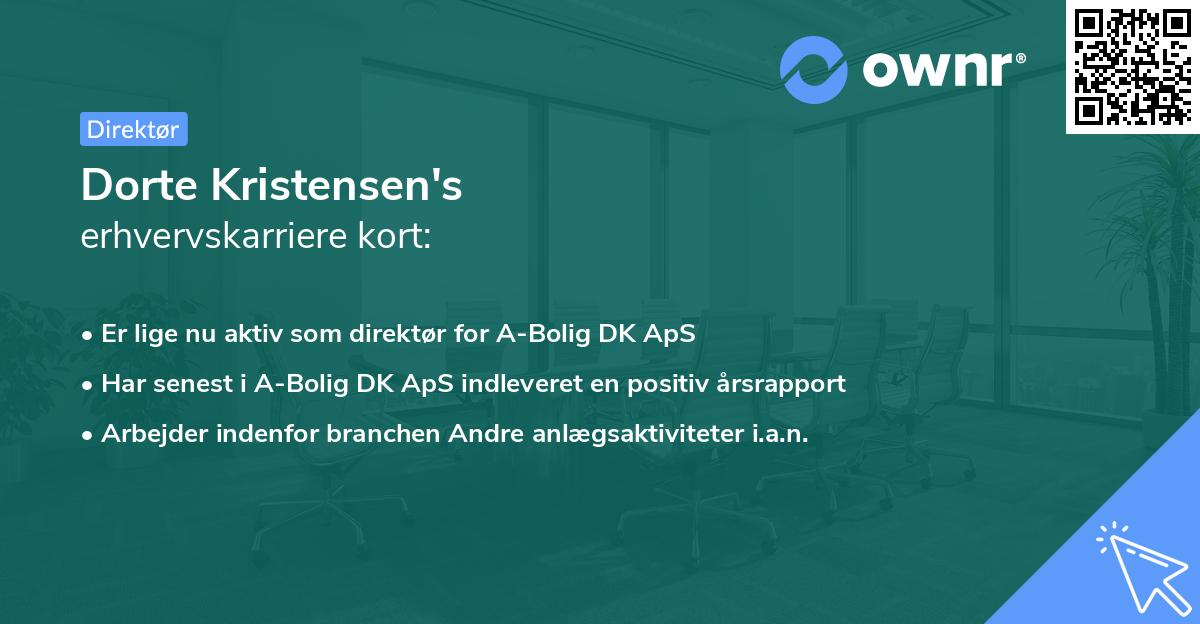 ownr®

Direktør

Dorte Kristensen's
erhvervskarriere kort:

• Er lige nu aktiv som direktør for A-Bolig DK ApS
• Har senest i A-Bolig DK ApS indleveret en positiv årsrapport
• Arbejder indenfor branchen Andre anlægsaktiviteter i.a.n.